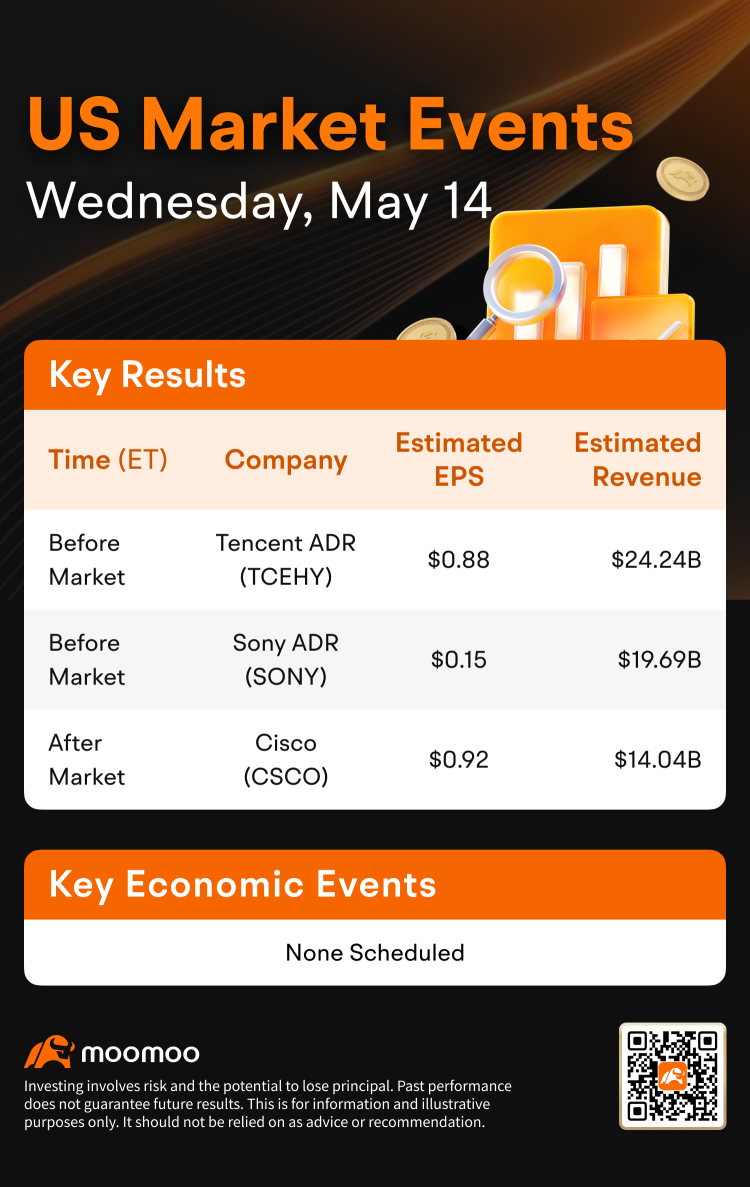 US Market Events
Wednesday, May 14

Key Results

| Time (ET) | Company | Estimated EPS | Estimated Revenue |
|---|---|---|---|
| Before Market | Tencent ADR (TCEHY) | \$0.88 | \$24.24B |
| Before Market | Sony ADR (SONY) | \$0.15 | \$19.69B |
| After Market | Cisco (CSCO) | \$0.92 | \$14.04B |

Key Economic Events

None Scheduled

moomoo

Investing involves risk and the potential to lose principal. Past performance does not guarantee future results. This is for information and illustrative purposes only. It should not be relied on as advice or recommendation.